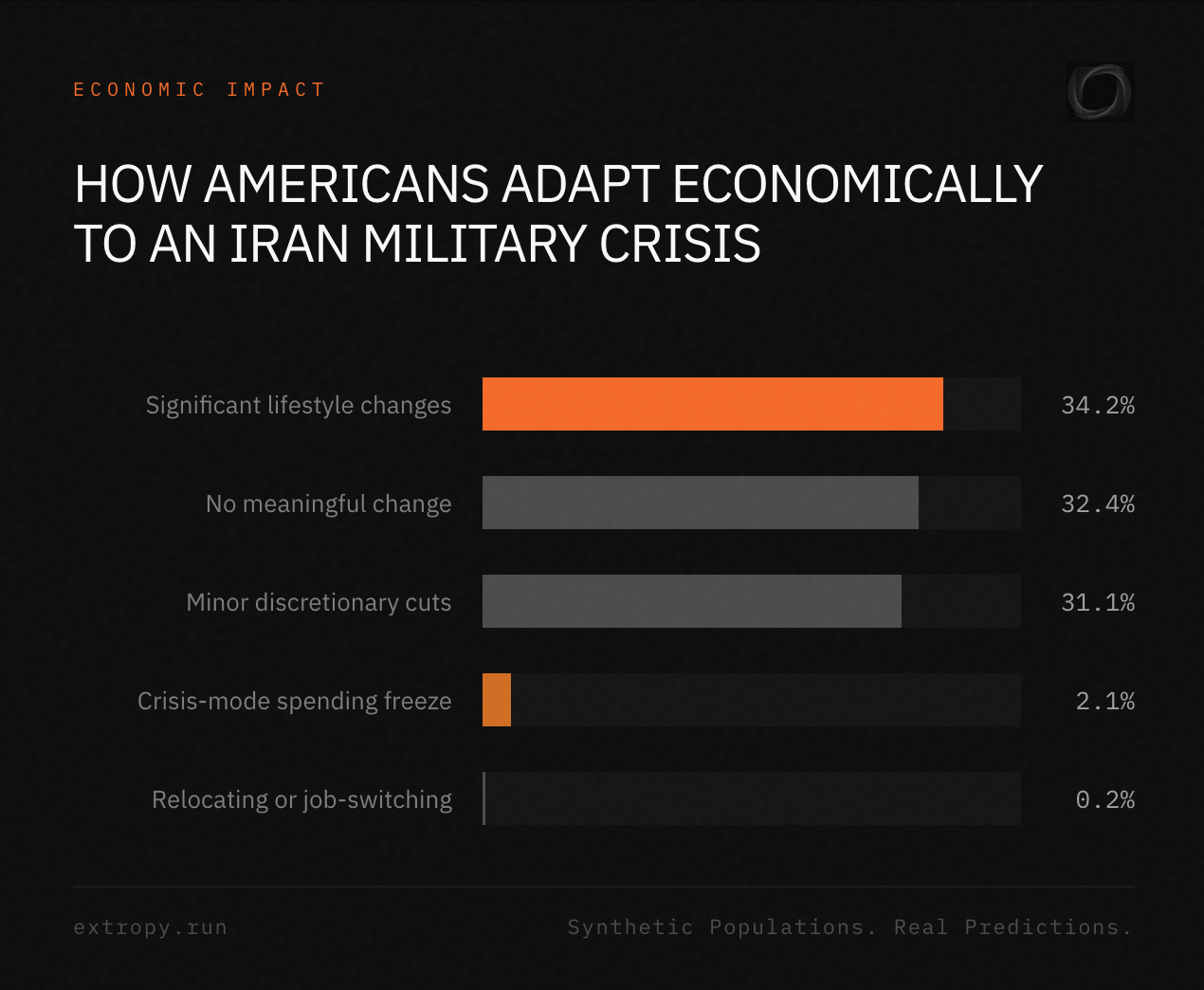 ECONOMIC IMPACT

HOW AMERICANS ADAPT ECONOMICALLY TO AN IRAN MILITARY CRISIS

Significant lifestyle changes 34.2%

No meaningful change 32.4%

Minor discretionary cuts 31.1%

Crisis-mode spending freeze 2.1%

Relocating or job-switching 0.2%

extropy.run

Synthetic Populations. Real Predictions.